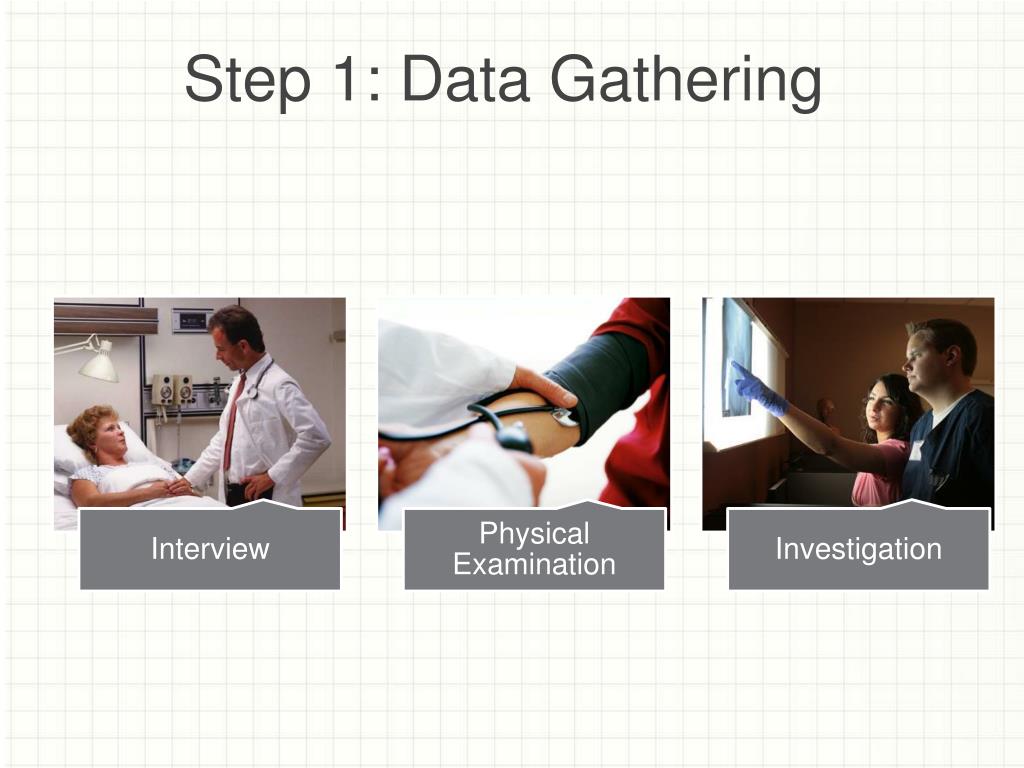 Step 1: Data Gathering

Interview

Physical Examination

Investigation